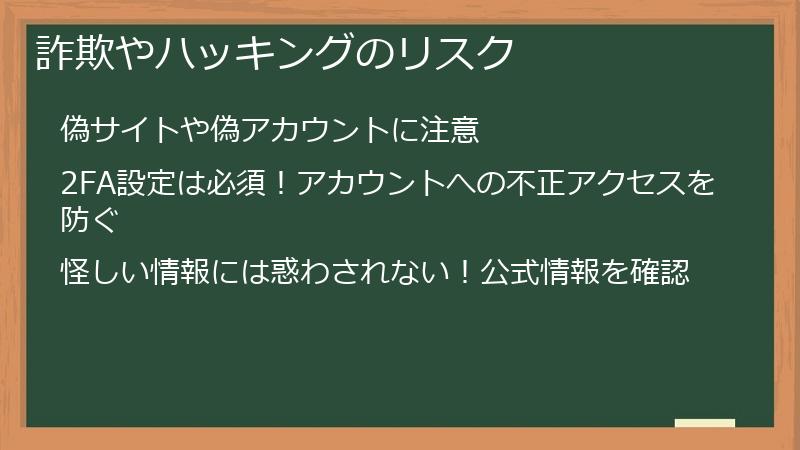 詐欺やハッキングのリスク

偽サイトや偽アカウントに注意

2FA設定は必須！アカウントへの不正アクセスを防ぐ

怪しい情報には惑わされない！公式情報を確認